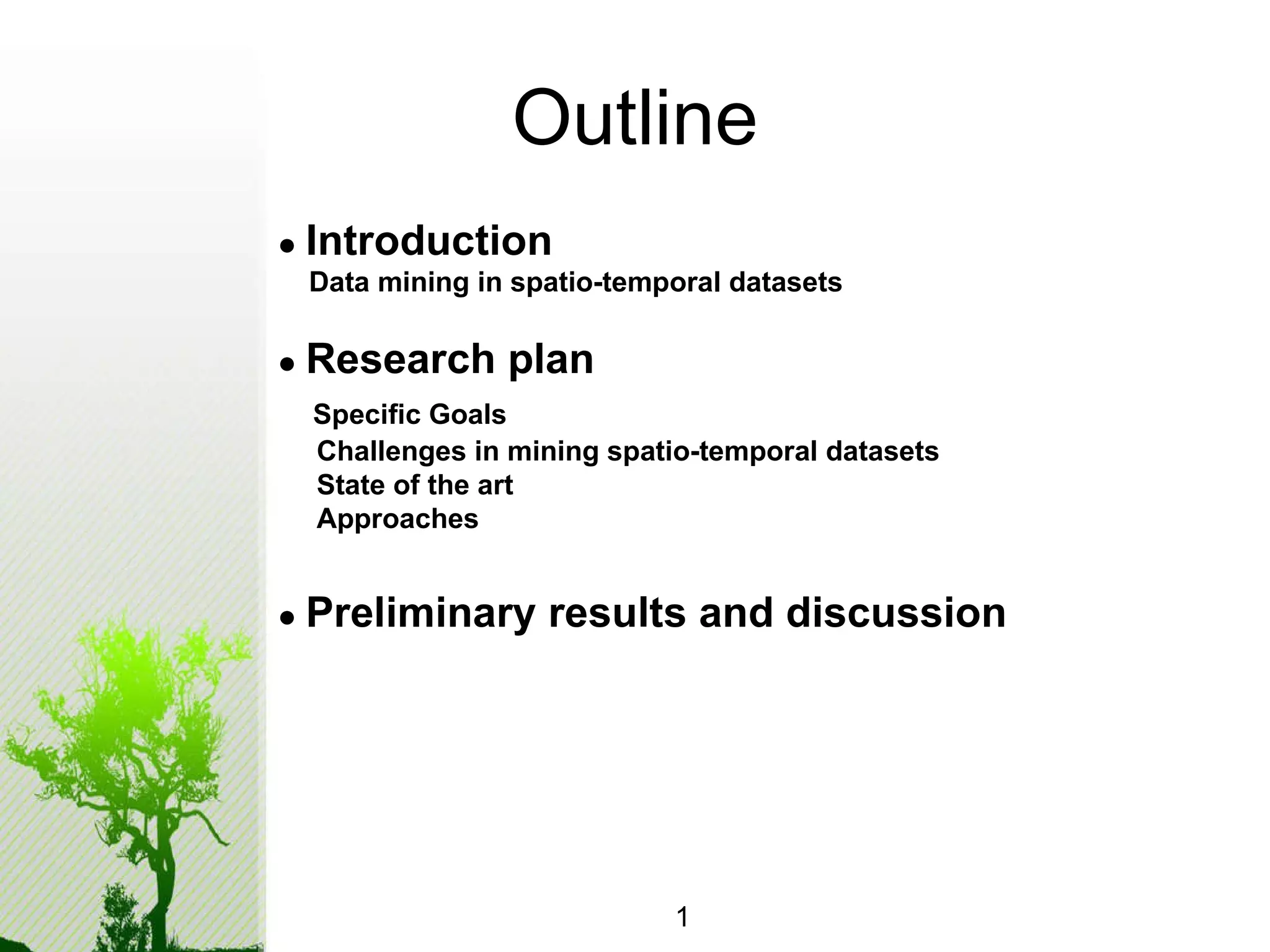 Outline

• Introduction
Data mining in spatio-temporal datasets

• Research plan
Specific Goals
Challenges in mining spatio-temporal datasets
State of the art
Approaches

• Preliminary results and discussion

1